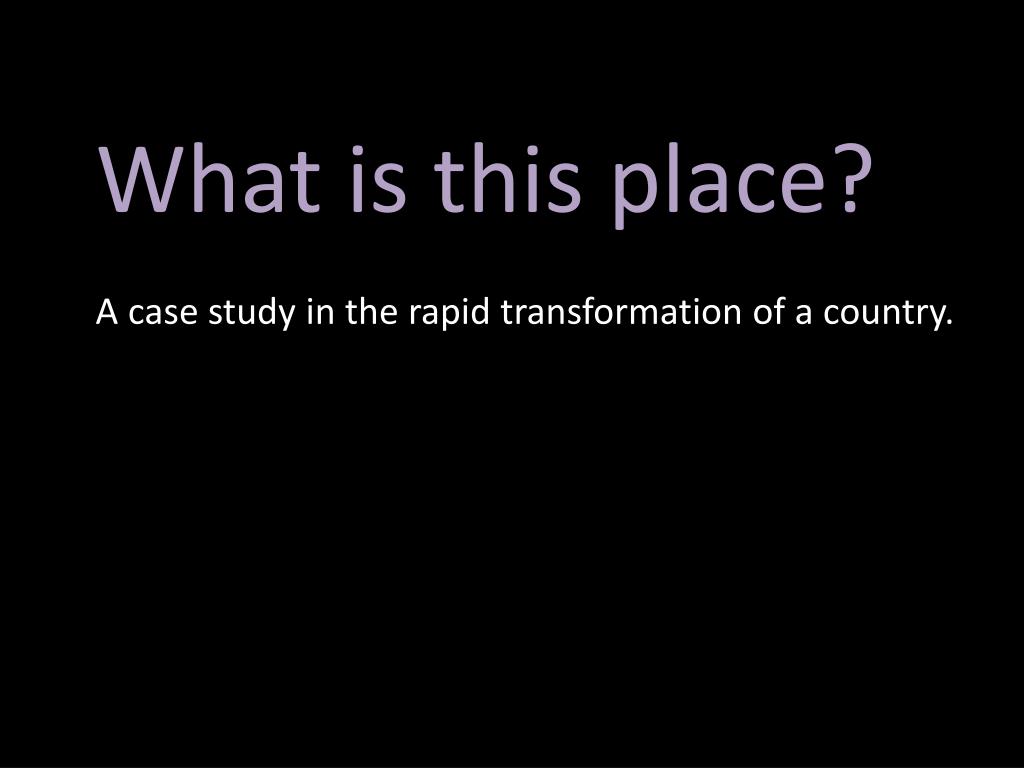 What is this place?

A case study in the rapid transformation of a country.